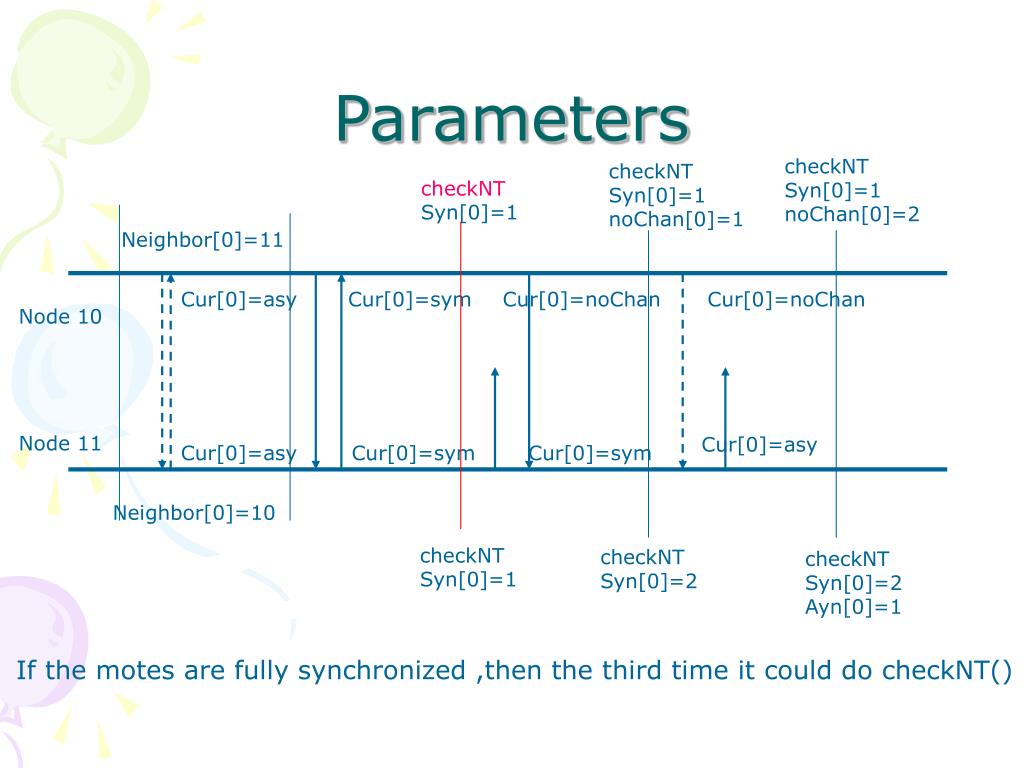 Parameters

checkNT
Syn[0]=1

checkNT
Syn[0]=1
noChan[0]=1

checkNT
Syn[0]=1
noChan[0]=2

Neighbor[0]=11

Node 10

Cur[0]=asy

Cur[0]=sym

Cur[0]=noChan

Cur[0]=noChan

Node 11

Cur[0]=asy

Cur[0]=sym

Cur[0]=sym

Cur[0]=asy

Neighbor[0]=10

checkNT
Syn[0]=1

checkNT
Syn[0]=2

checkNT
Syn[0]=2
Ayn[0]=1

If the motes are fully synchronized ,then the third time it could do checkNT()